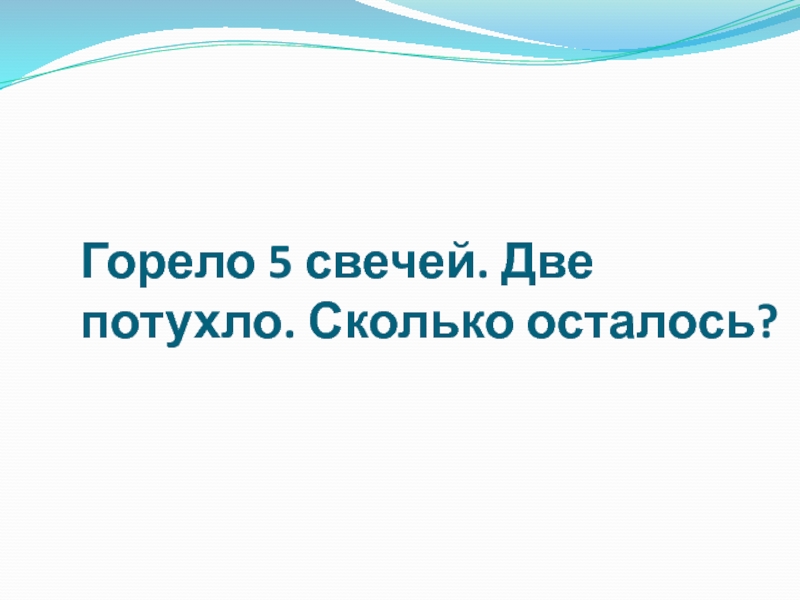 Горело 5 свечей. Две потухло. Сколько осталось?